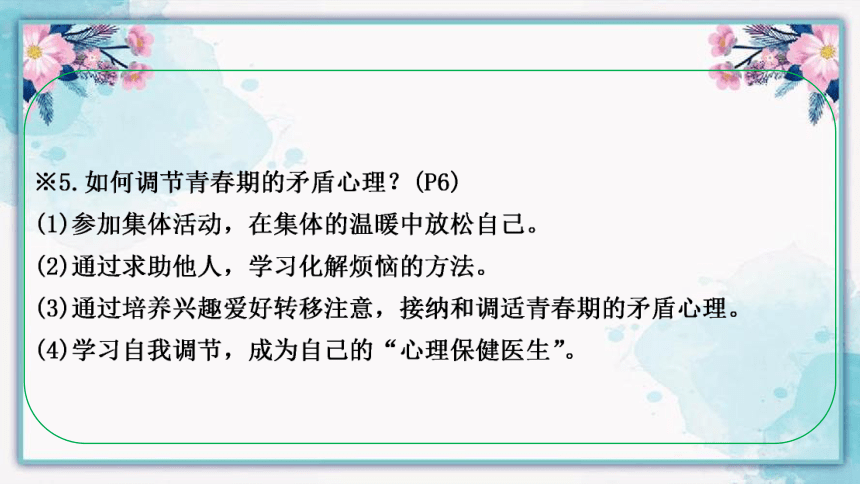 ※5.如何调节青春期的矛盾心理？(P6)
(1)参加集体活动，在集体的温暖中放松自己。
(2)通过求助他人，学习化解烦恼的方法。
(3)通过培养兴趣爱好转移注意，接纳和调适青春期的矛盾心理。
(4)学习自我调节，成为自己的“心理保健医生”。